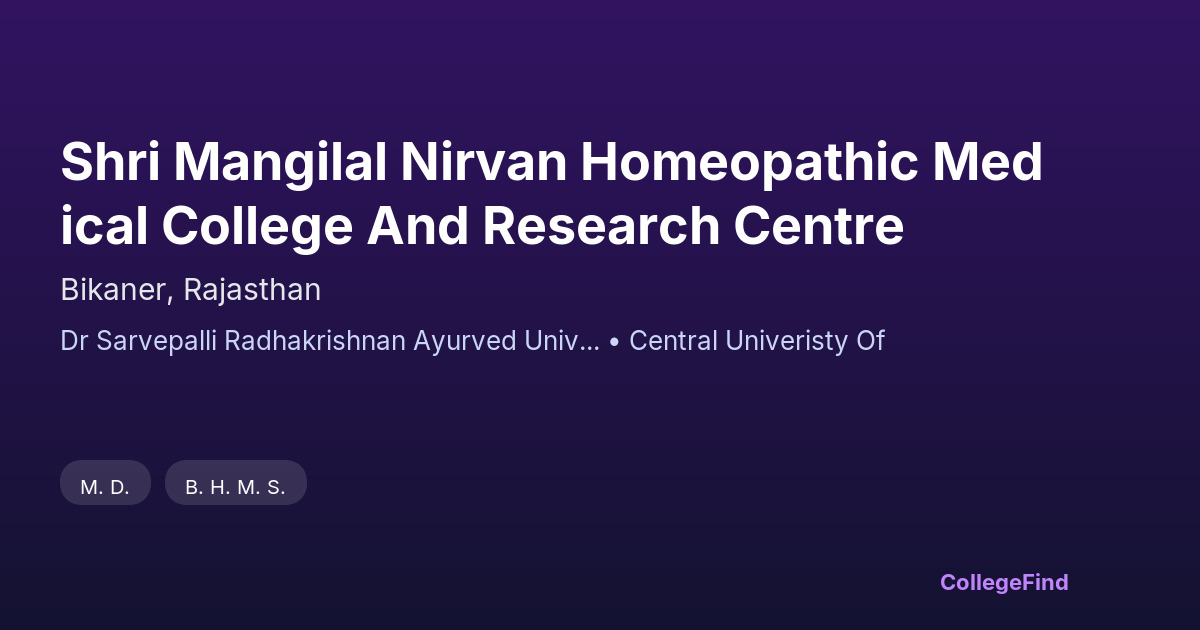 Shri Mangilal Nirvan Homeopathic Med ical College And Research Centre

Bikaner, Rajasthan

Dr Sarvepalli Radhakrishnan Ayurved Univ... • Central Univeristy Of

M. D.

B. H. M. S.

CollegeFind